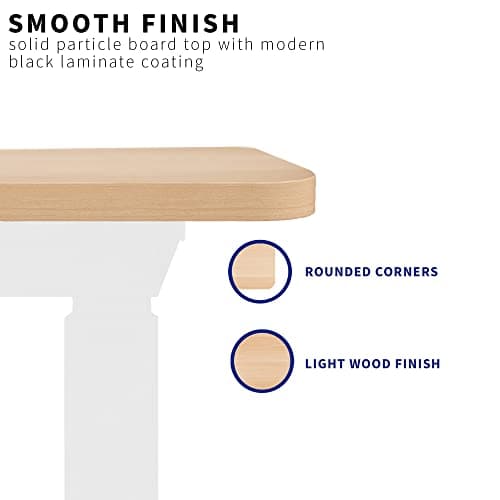 SMOOTH FINISH
solid particle board top with modern black laminate coating

ROUNDED CORNERS

LIGHT WOOD FINISH